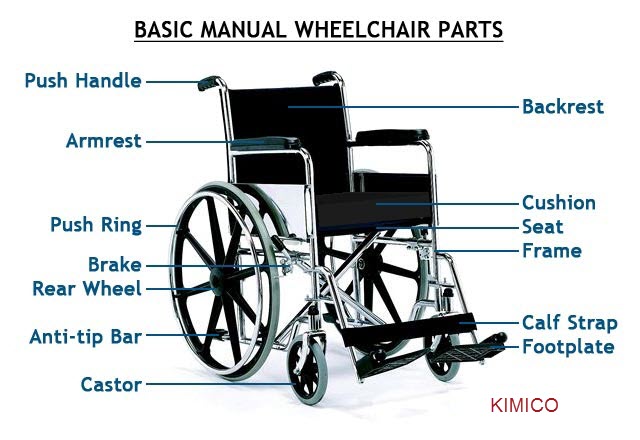 BASIC MANUAL WHEELCHAIR PARTS

Push Handle
Armrest
Push Ring
Brake
Rear Wheel
Anti-tip Bar
Castor

Backrest
Cushion
Seat
Frame
Calf Strap
Footplate

KIMICO